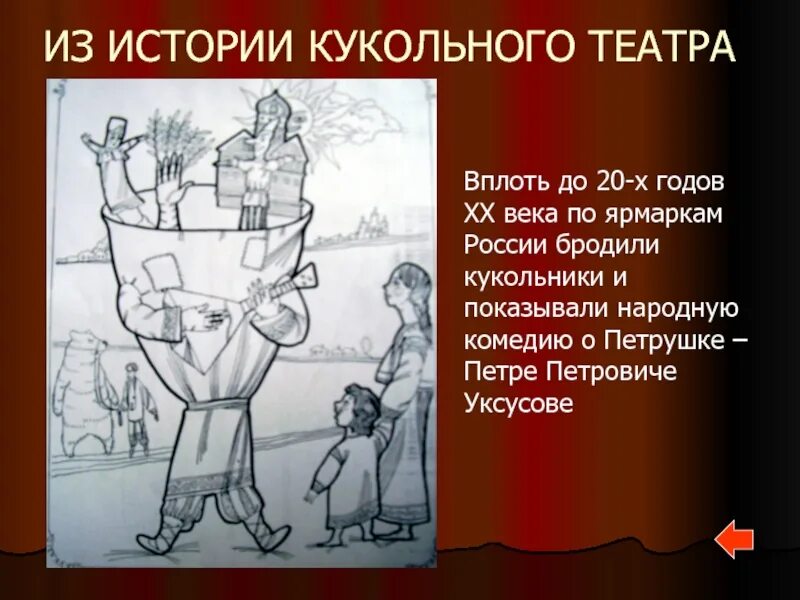 ИЗ ИСТОРИИ КУКОЛЬНОГО ТЕАТРА

Вплоть до 20-х годов XX века по ярмаркам России бродили кукольники и показывали народную комедию о Петрушке – Петре Петровиче Уксусове